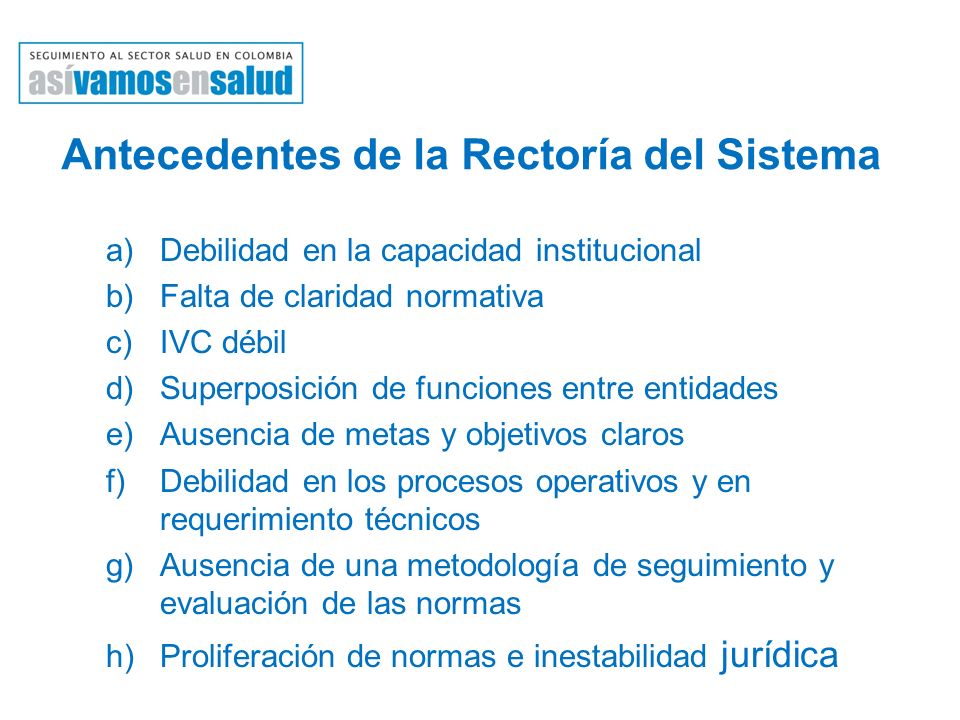 SEGUIMIENTO AL SECTOR SALUD EN COLOMBIA
asívamosensalud

Antecedentes de la Rectoría del Sistema

a) Debilidad en la capacidad institucional
b) Falta de claridad normativa
c) IVC débil
d) Superposición de funciones entre entidades
e) Ausencia de metas y objetivos claros
f) Debilidad en los procesos operativos y en requerimiento técnicos
g) Ausencia de una metodología de seguimiento y evaluación de las normas
h) Proliferación de normas e inestabilidad jurídica